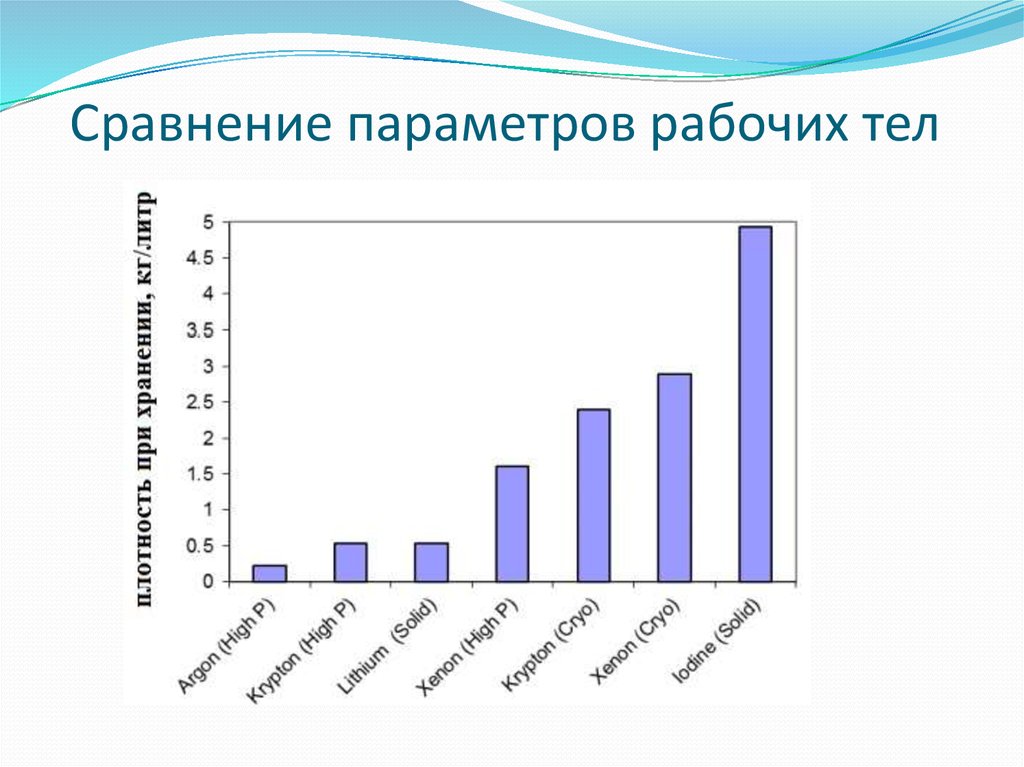 Сравнение параметров рабочих тел

плотность при хранении, кг/литр

5
4.5
4
3.5
3
2.5
2
1.5
1
0.5
0

Argon (High P)
Krypton (High P)
Lithium (Solid)
Xenon (High P)
Krypton (Cryo)
Xenon (Cryo)
Iodine (Solid)